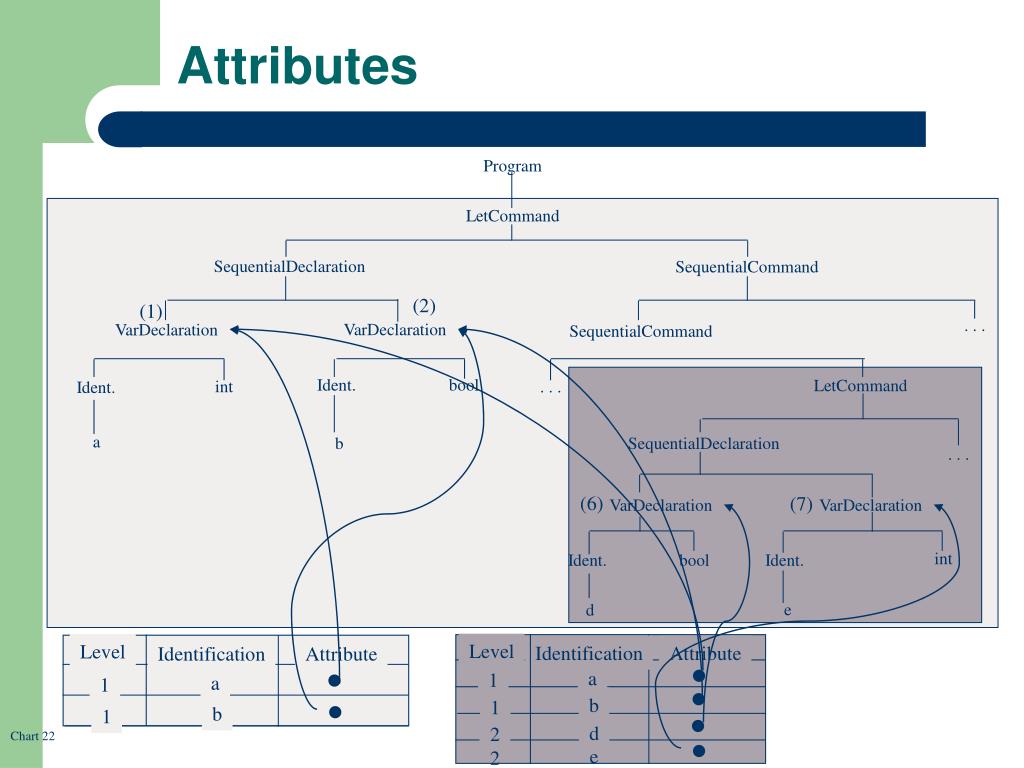 Attributes

Program

LetCommand

SequentialDeclaration

SequentialCommand

(1)
VarDeclaration

(2)
VarDeclaration

SequentialCommand

. . .

Ident.

int

Ident.

bool

. . .

LetCommand

a

b

SequentialDeclaration

. . .

(6) VarDeclaration

(7) VarDeclaration

Ident.

bool

Ident.

int

d

e

| Level | Identification | Attribute |
|---|---|---|
| 1 | a | ● |
| 1 | b | ● |

| Level | Identification | Attribute |
|---|---|---|
| 1 | a | ● |
| 1 | b | ● |
| 2 | d | ● |
| 2 | e | ● |

Chart 22